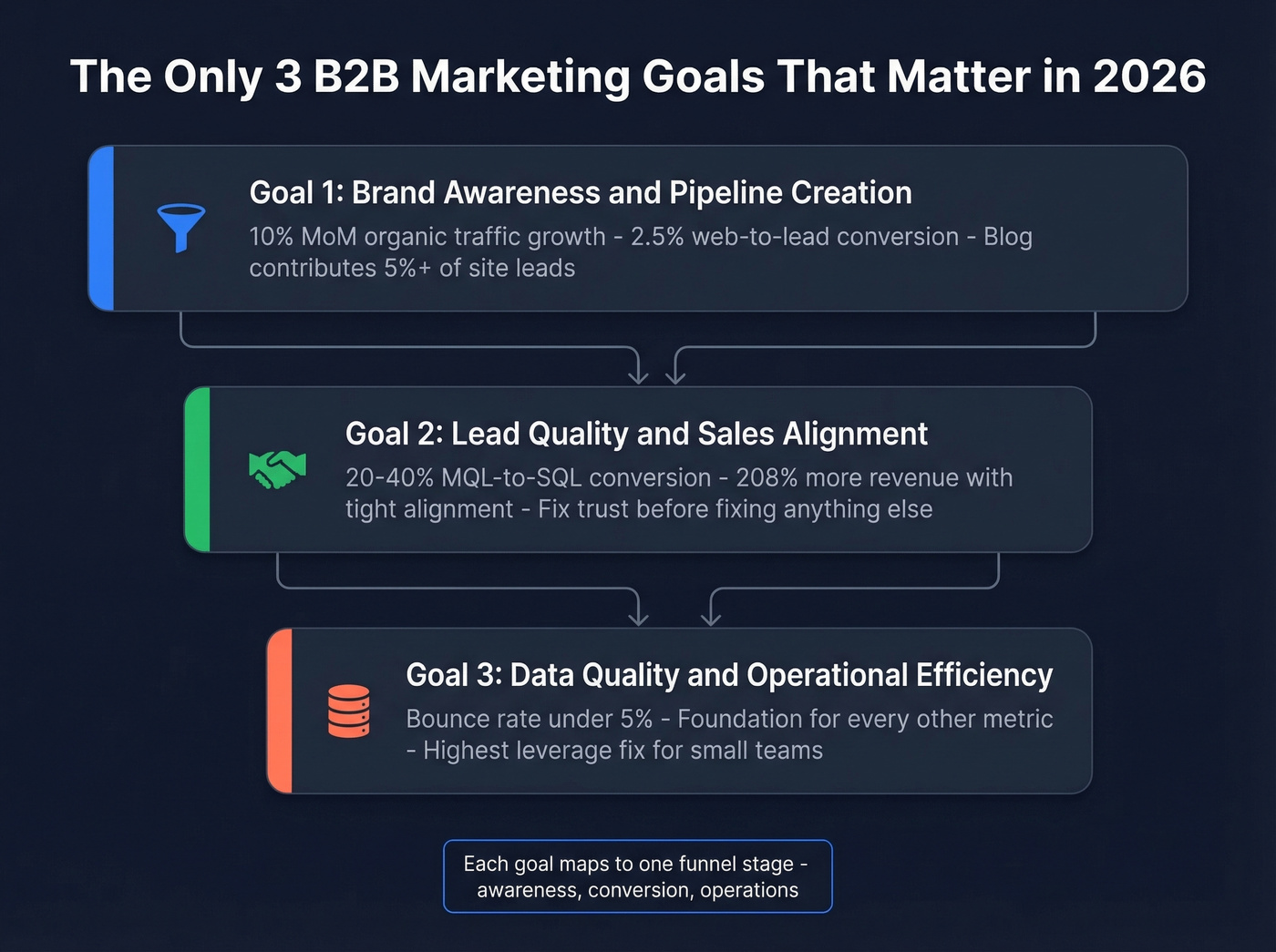 The Only 3 B2B Marketing Goals That Matter in 2026

Goal 1: Brand Awareness and Pipeline Creation

10% MoM organic traffic growth - 2.5% web-to-lead conversion - Blog contributes 5%+ of site leads

Goal 2: Lead Quality and Sales Alignment

20-40% MQL-to-SQL conversion - 208% more revenue with tight alignment - Fix trust before fixing anything else

Goal 3: Data Quality and Operational Efficiency

Bounce rate under 5% - Foundation for every other metric - Highest leverage fix for small teams

Each goal maps to one funnel stage - awareness, conversion, operations